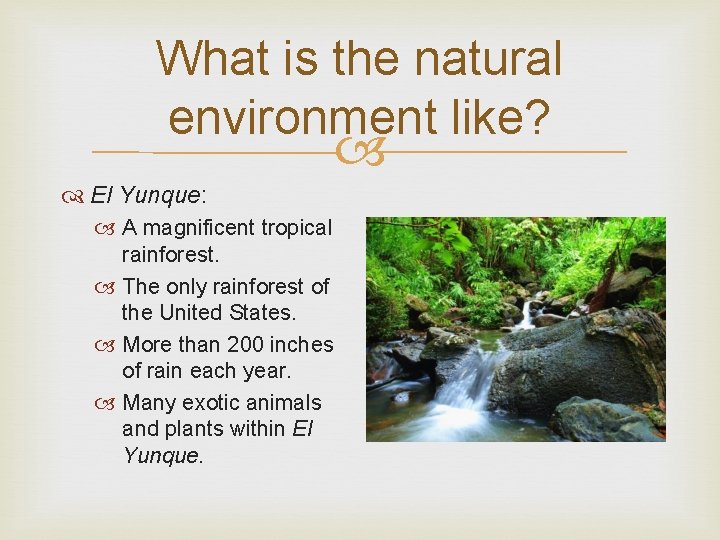 What is the natural environment like?

El Yunque:

A magnificent tropical rainforest.

The only rainforest of the United States.

More than 200 inches of rain each year.

Many exotic animals and plants within El Yunque.